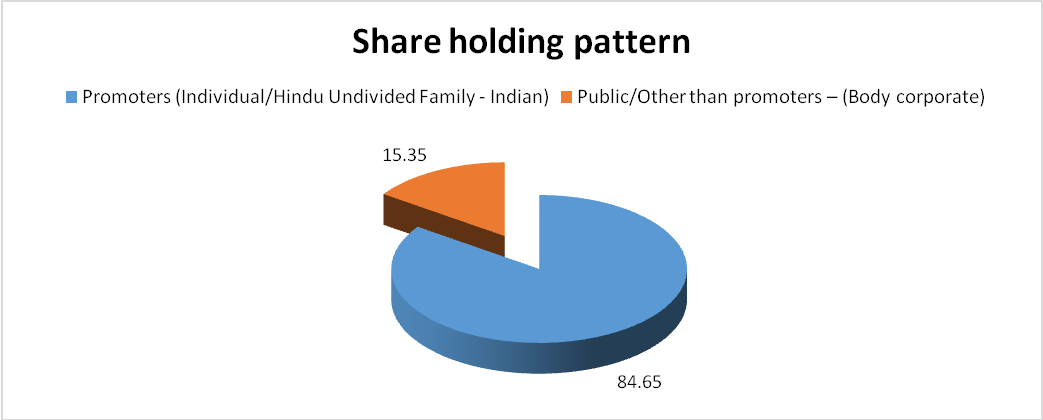 Share holding pattern

Promoters (Individual/Hindu Undivided Family - Indian)
Public/Other than promoters – (Body corporate)

15.35

84.65